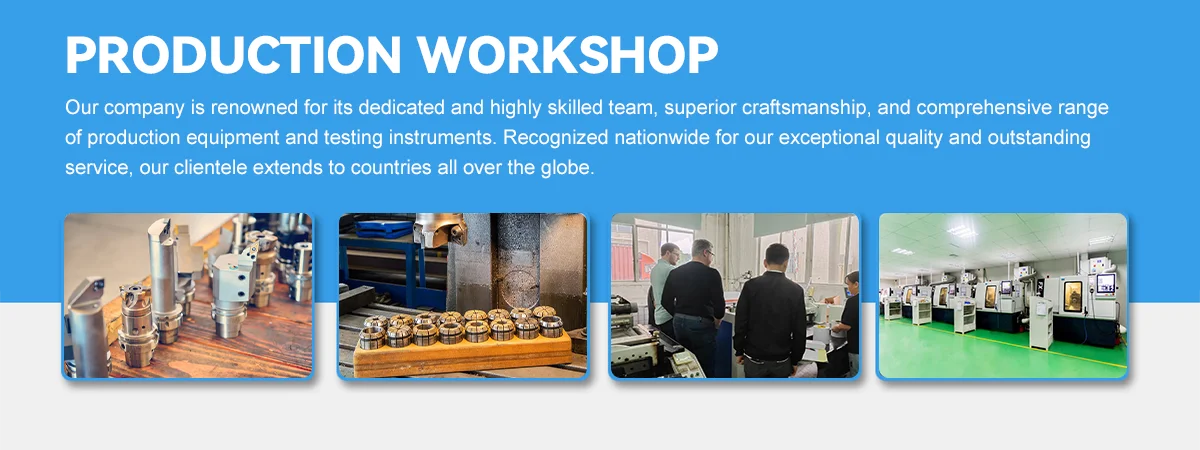 PRODUCTION WORKSHOP

Our company is renowned for its dedicated and highly skilled team, superior craftsmanship, and comprehensive range of production equipment and testing instruments. Recognized nationwide for our exceptional quality and outstanding service, our clientele extends to countries all over the globe.